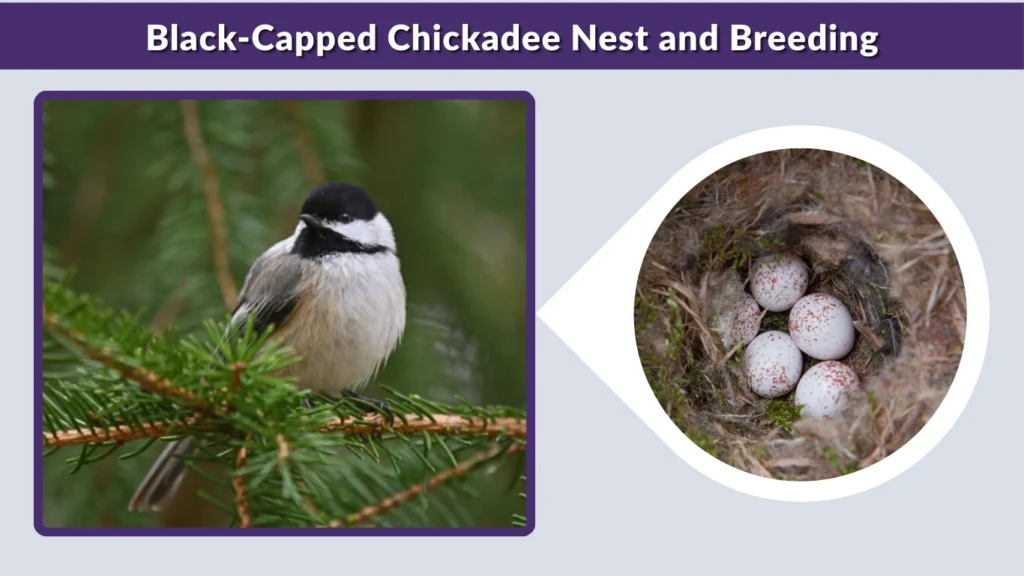 Black-Capped Chickadee Nest and Breeding